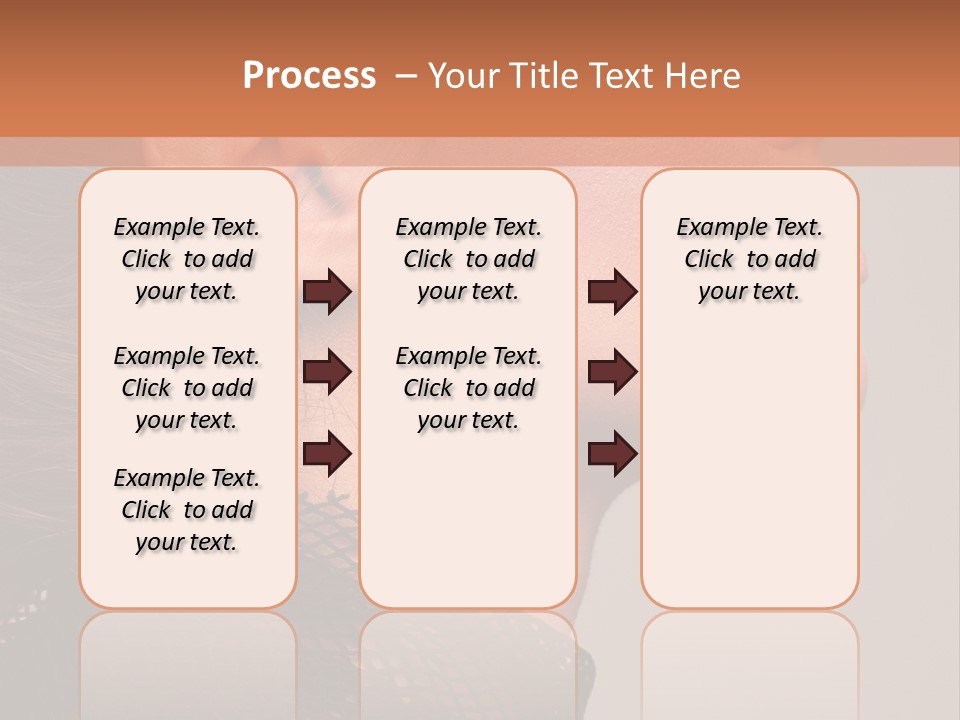 Process – Your Title Text Here

Example Text. Click to add your text.

Example Text. Click to add your text.

Example Text. Click to add your text.

Example Text. Click to add your text.

Example Text. Click to add your text.

Example Text. Click to add your text.